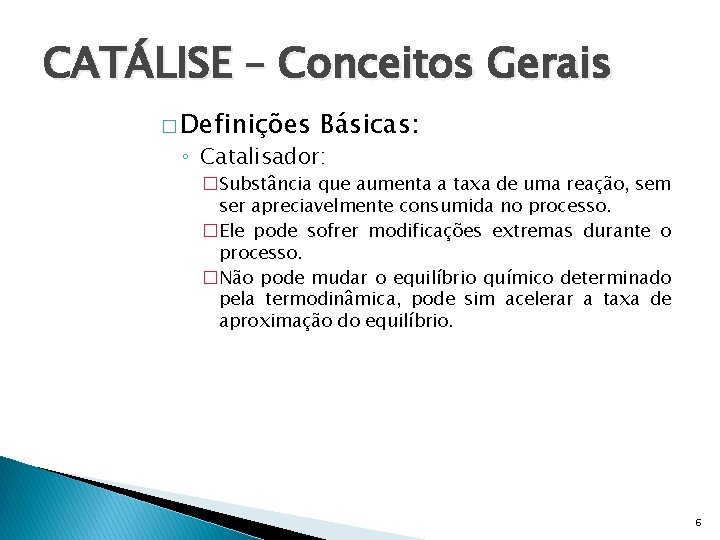 CATÁLISE – Conceitos Gerais

□ Definições Básicas:

◦ Catalisador:

□ Substância que aumenta a taxa de uma reação, sem ser apreciavelmente consumida no processo.

□ Ele pode sofrer modificações extremas durante o processo.

□ Não pode mudar o equilíbrio químico determinado pela termodinâmica, pode sim acelerar a taxa de aproximação do equilíbrio.

6